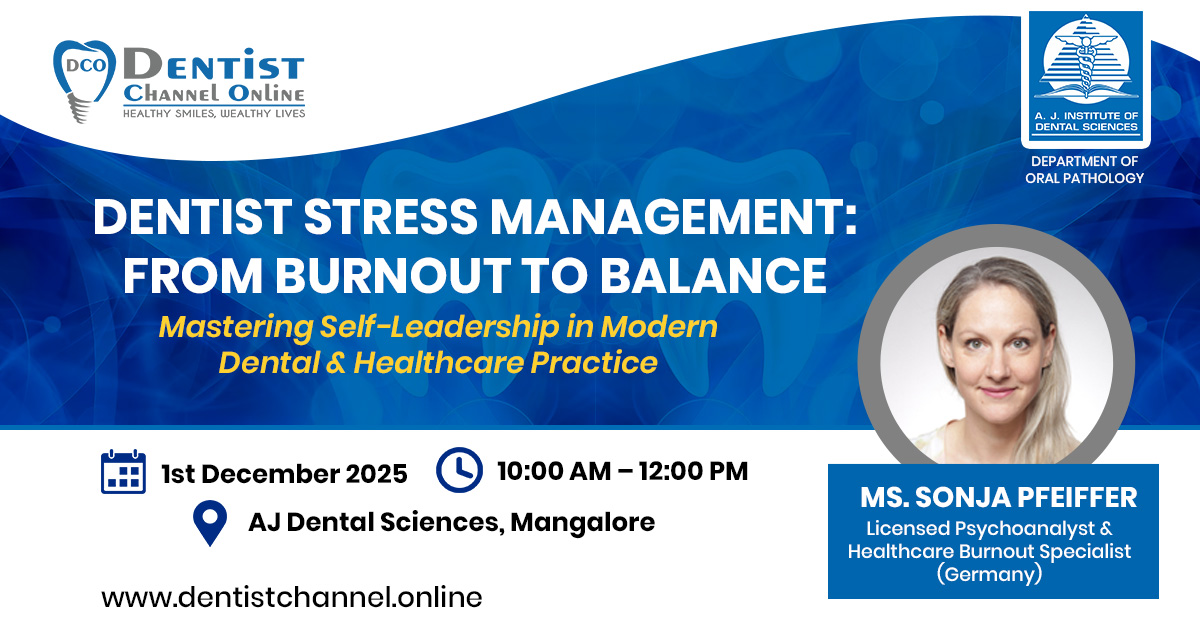 DCO DENTIST CHANNEL ONLINE
HEALTHY SMILES, WEALTHY LIVES

A. J. INSTITUTE OF DENTAL SCIENCES
DEPARTMENT OF ORAL PATHOLOGY

DENTIST STRESS MANAGEMENT: FROM BURNOUT TO BALANCE

Mastering Self-Leadership in Modern Dental & Healthcare Practice

1st December 2025

10:00 AM – 12:00 PM

AJ Dental Sciences, Mangalore

www.dentistchannel.online

MS. SONJA PFEIFFER
Licensed Psychoanalyst & Healthcare Burnout Specialist (Germany)